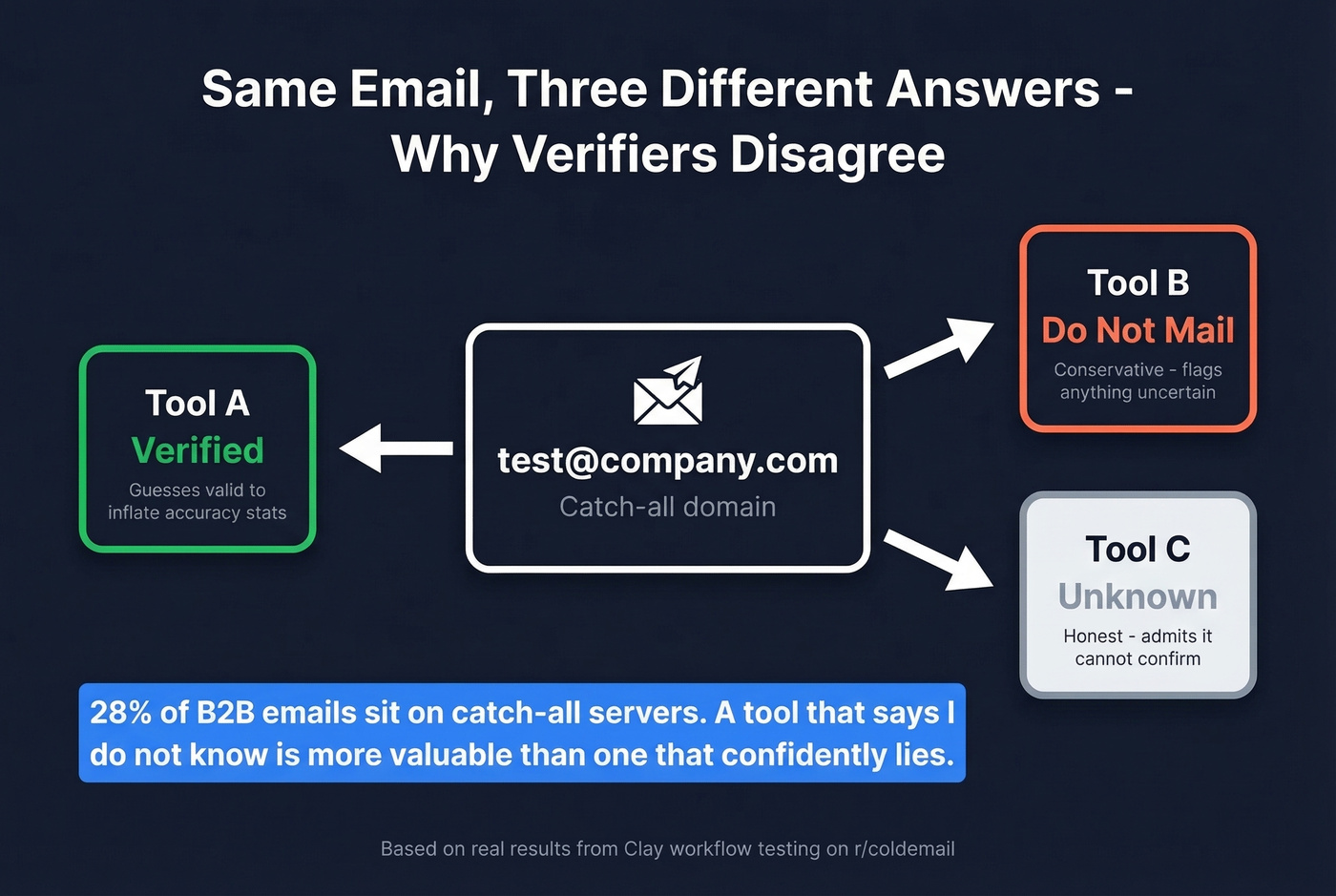 Same Email, Three Different Answers - Why Verifiers Disagree

Tool A
Verified
Guesses valid to inflate accuracy stats

test@company.com
Catch-all domain

Tool B
Do Not Mail
Conservative - flags anything uncertain

Tool C
Unknown
Honest - admits it cannot confirm

28% of B2B emails sit on catch-all servers. A tool that says I do not know is more valuable than one that confidently lies.

Based on real results from Clay workflow testing on r/coldemail